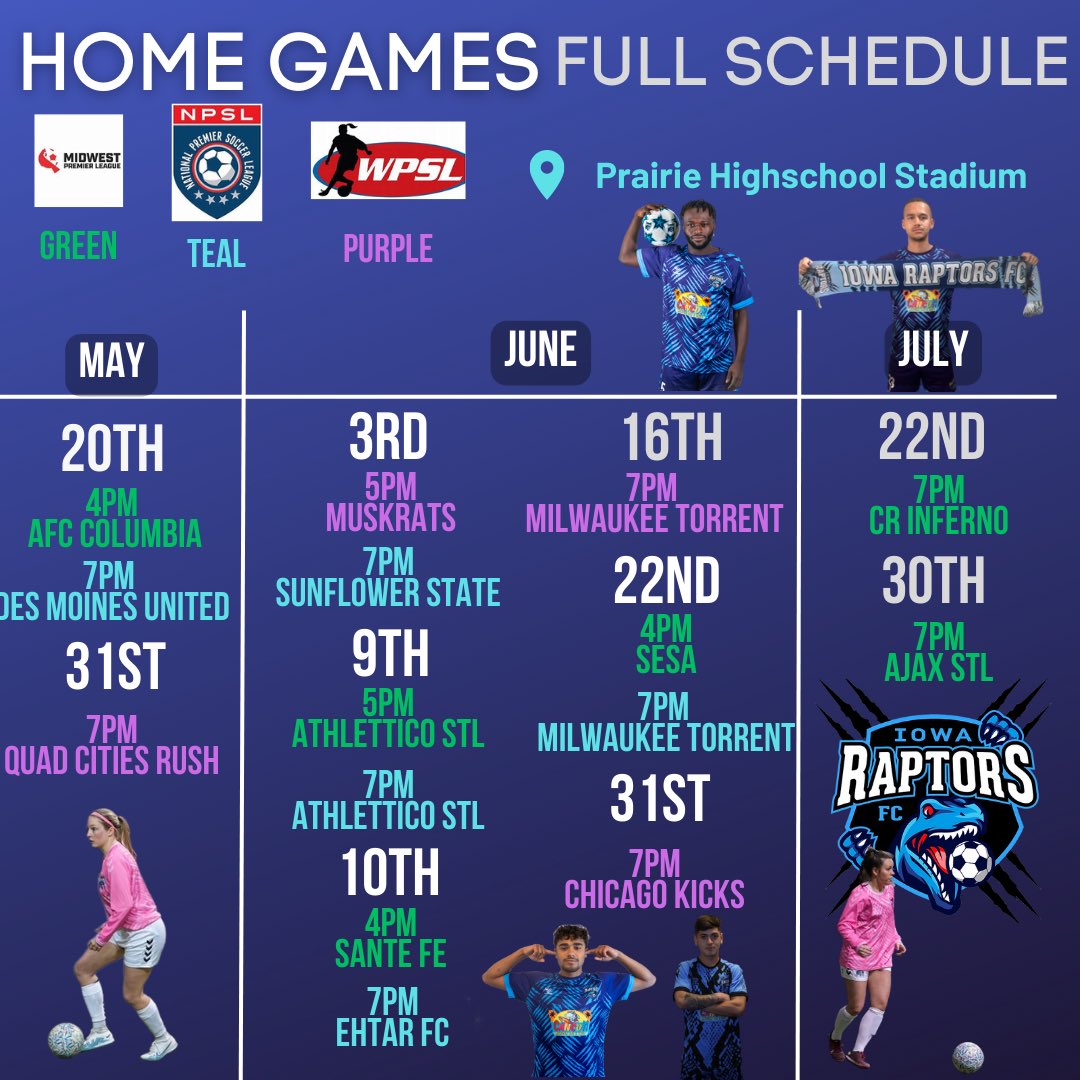 HOME GAMES FULL SCHEDULE

MIDWEST PREMIER LEAGUE

GREEN

NPSL NATIONAL PREMIER SOCCER LEAGUE

TEAL

WPSL

PURPLE

Prairie Highschool Stadium

IOWA RAPTORS FC

MAY

20TH
4PM
AFC COLUMBIA
7PM
DES MOINES UNITED

31ST
7PM
QUAD CITIES RUSH

JUNE

3RD
5PM
MUSKRATS
7PM
SUNFLOWER STATE

9TH
5PM
ATHLETTICO STL
7PM
ATHLETTICO STL

10TH
4PM
SANTE FE
7PM
EHTAR FC

16TH
7PM
MILWAUKEE TORRENT

22ND
4PM
SESA
7PM
MILWAUKEE TORRENT

31ST
7PM
CHICAGO KICKS

JULY

22ND
7PM
CR INFERNO

30TH
7PM
AJAX STL

IOWA RAPTORS FC